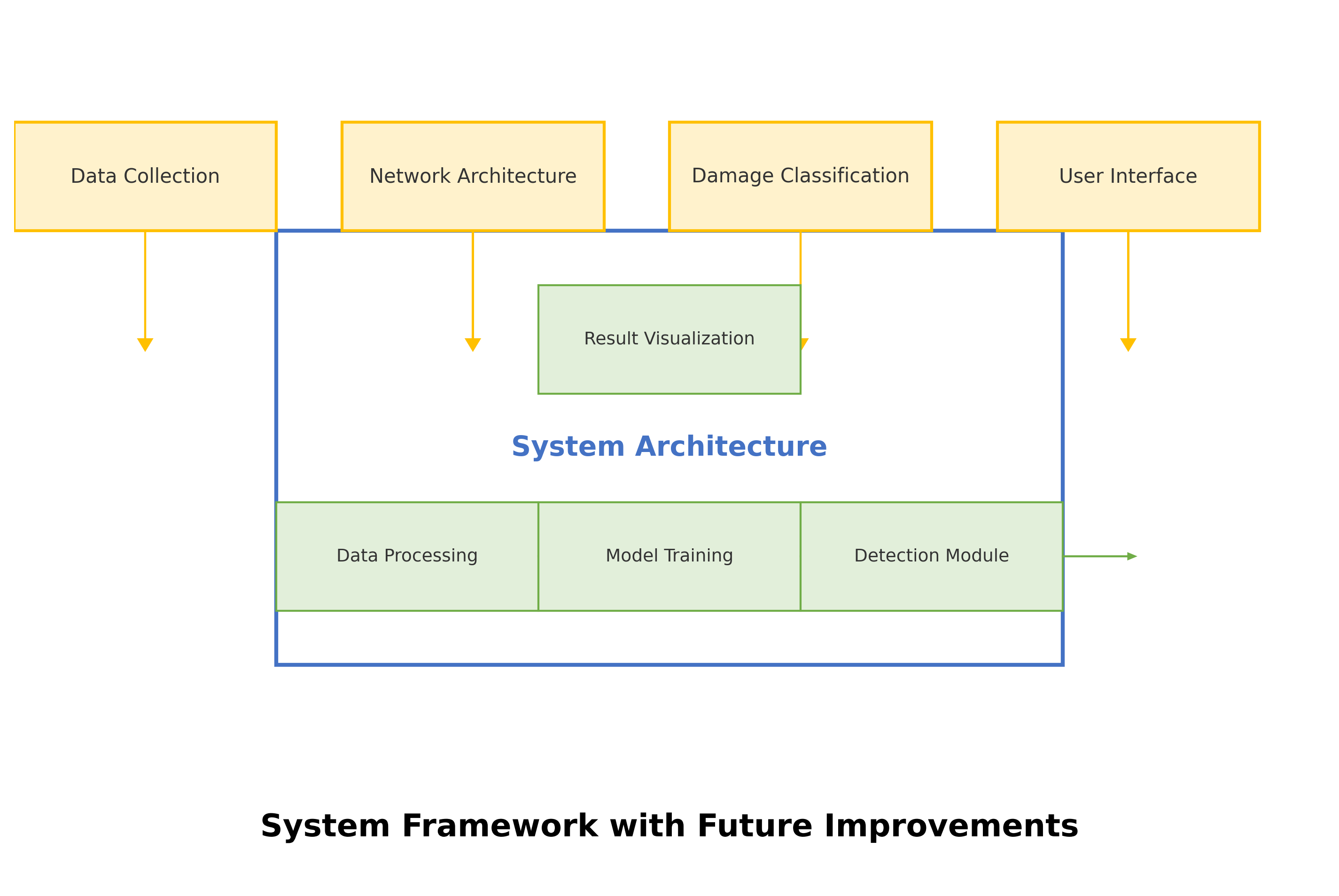 Data Collection

Network Architecture

Damage Classification

User Interface

Result Visualization

System Architecture

Data Processing

Model Training

Detection Module

System Framework with Future Improvements